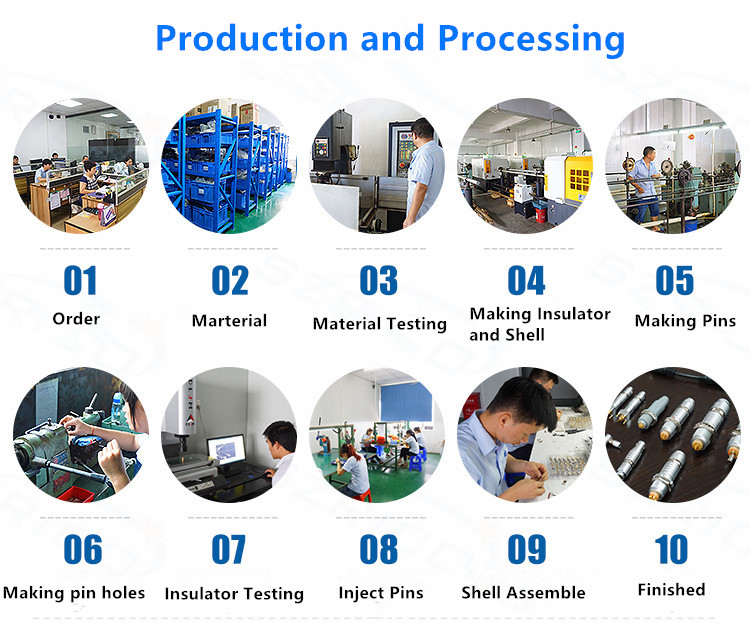 Production and Processing

01
Order

02
Marterial

03
Material Testing

04
Making Insulator and Shell

05
Making Pins

06
Making pin holes

07
Insulator Testing

08
Inject Pins

09
Shell Assemble

10
Finished